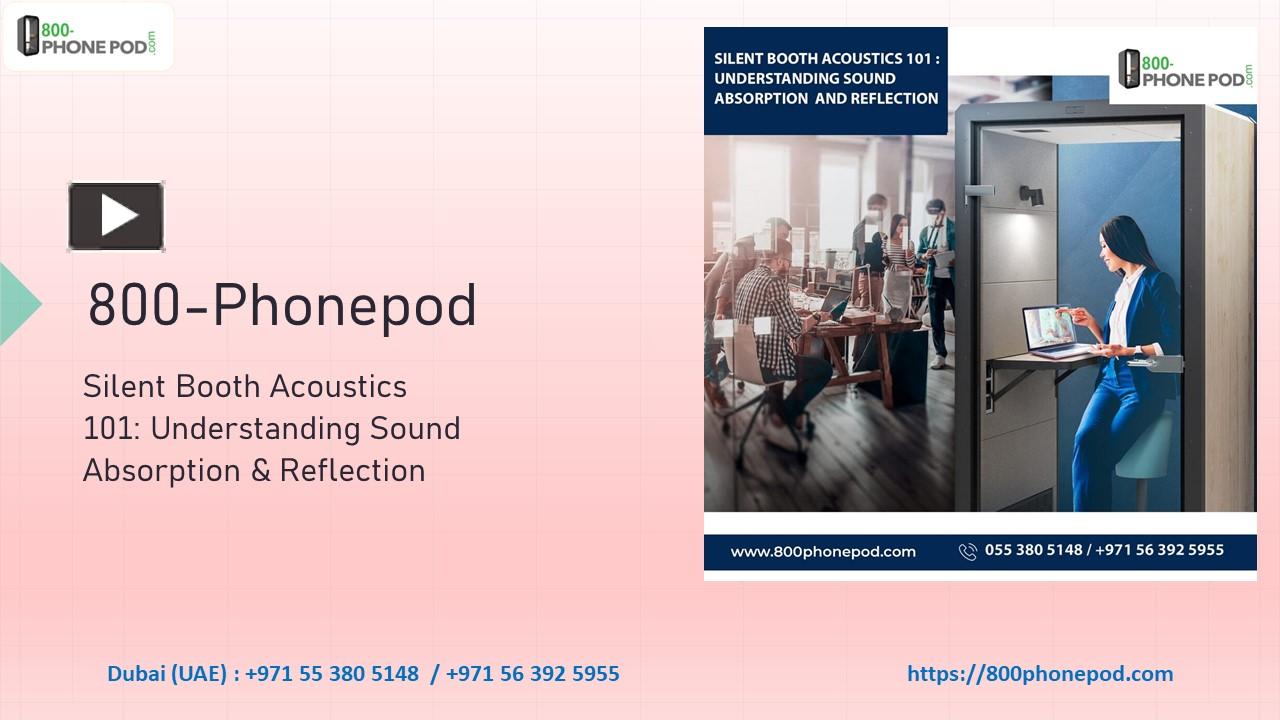 800-PHONE POD.com

800-Phonepod

Silent Booth Acoustics 101: Understanding Sound Absorption & Reflection

SILENT BOOTH ACOUSTICS 101 : UNDERSTANDING SOUND ABSORPTION AND REFLECTION

800-PHONE POD.com

www.800phonepod.com

055 380 5148 / +971 56 392 5955

Dubai (UAE) : +971 55 380 5148 / +971 56 392 5955

https://800phonepod.com